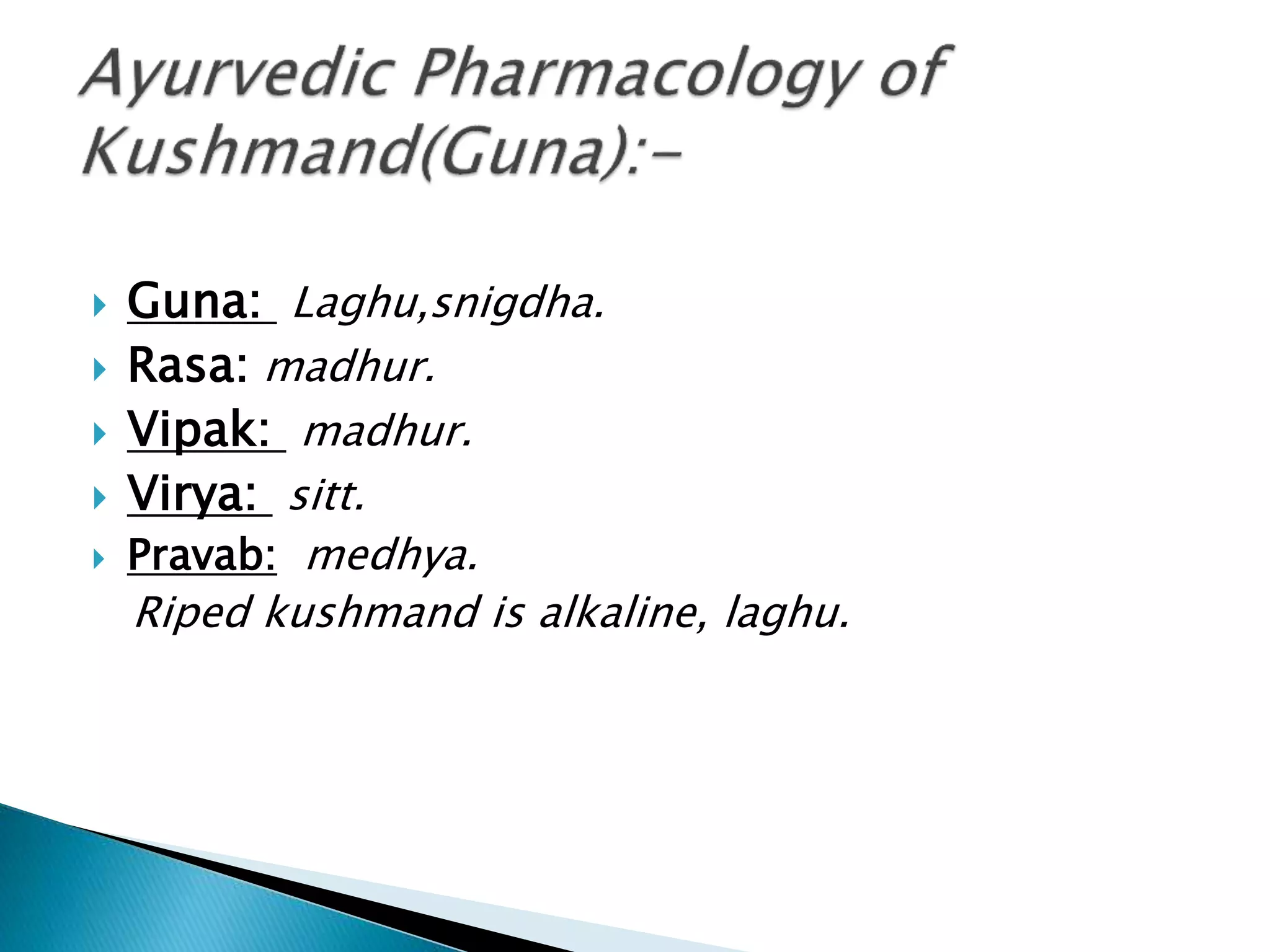 Ayurvedic Pharmacology of Kushmand(Guna):-

Guna: Laghu,snigdha.
Rasa: madhur.
Vipak: madhur.
Virya: sitt.
Pravab: medhya.
Riped kushmand is alkaline, laghu.